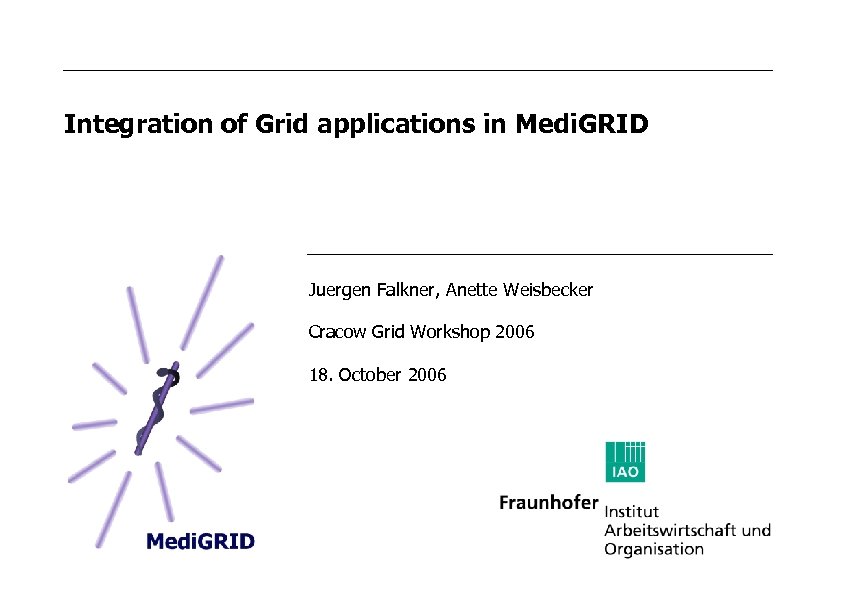 Integration of Grid applications in MediGRID

Juergen Falkner, Anette Weisbecker

Cracow Grid Workshop 2006

18. October 2006

MediGRID

IAO

Fraunhofer Institut Arbeitswirtschaft und Organisation